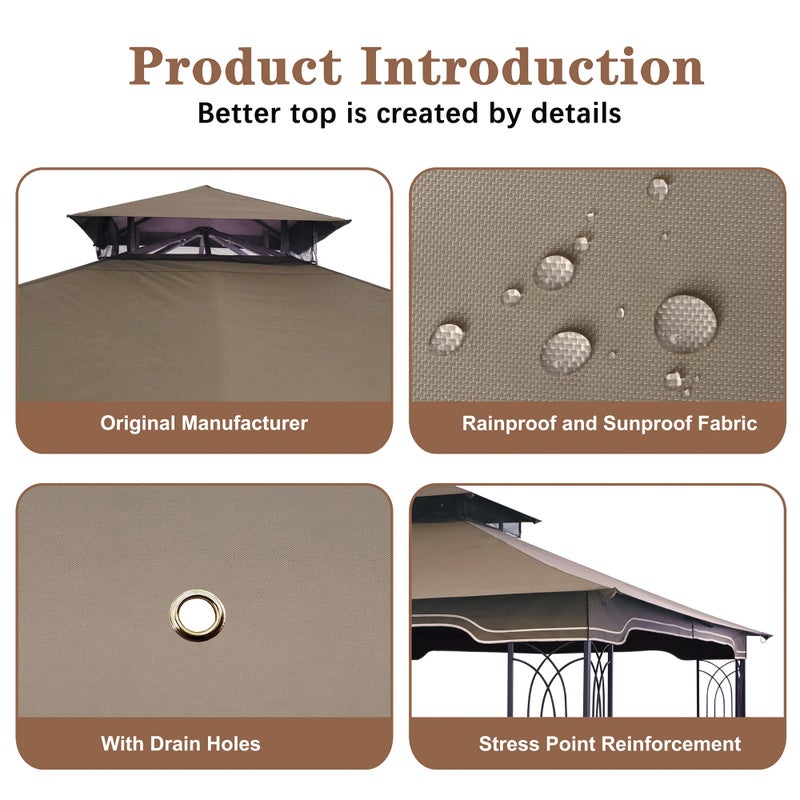 Product Introduction
Better top is created by details

Original Manufacturer

Rainproof and Sunproof Fabric

With Drain Holes

Stress Point Reinforcement